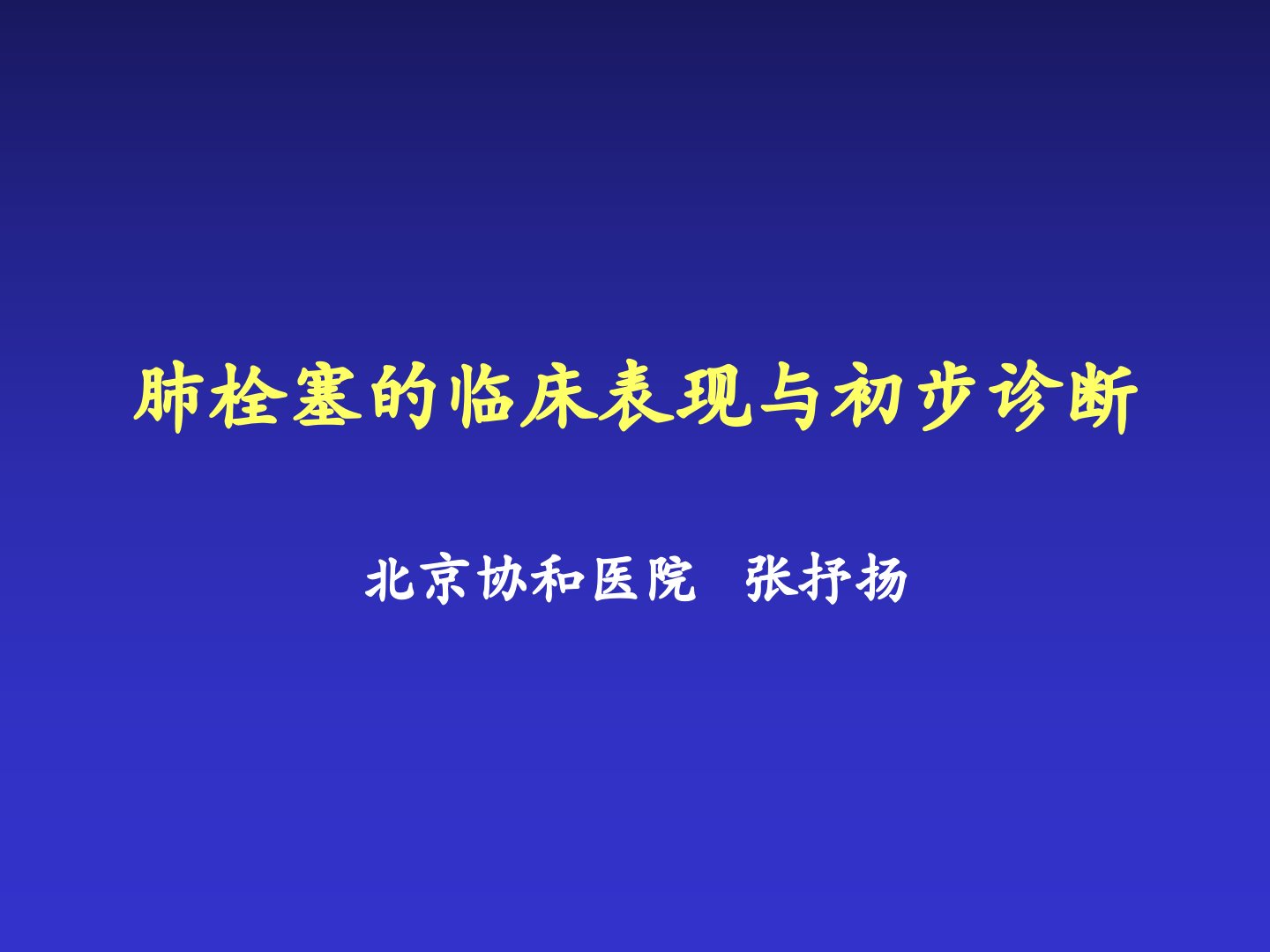 肺栓塞的临床表现与初步诊断

北京协和医院　张抒扬